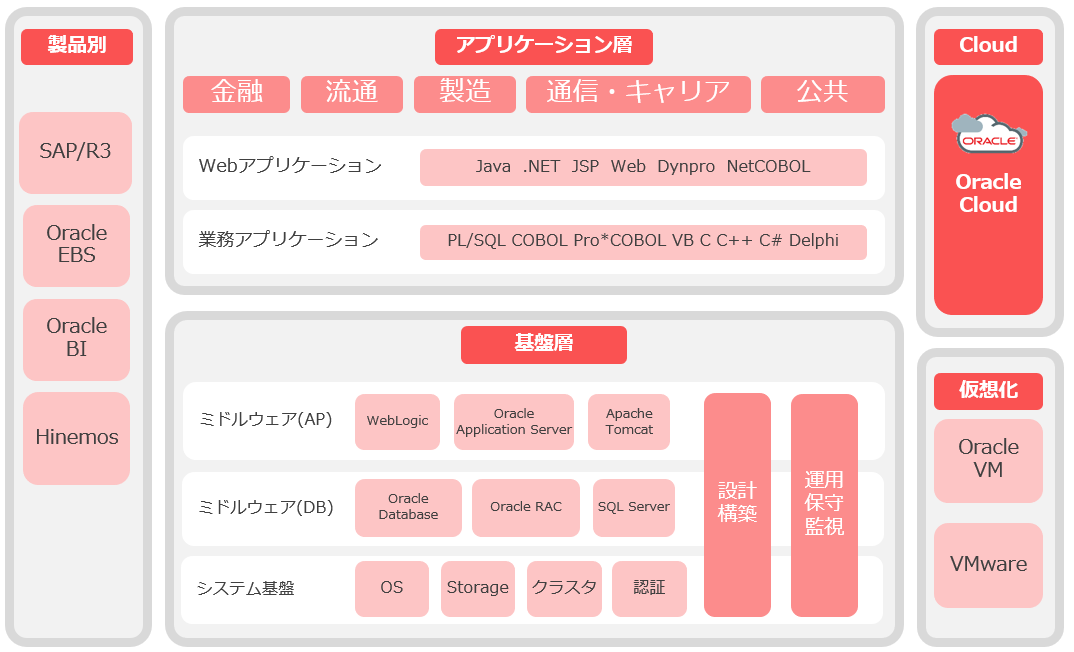 製品別

SAP/R3

Oracle EBS

Oracle BI

Hinemos

アプリケーション層

金融　流通　製造　通信・キャリア　公共

Webアプリケーション　Java .NET JSP Web Dynpro NetCOBOL

業務アプリケーション　PL/SQL COBOL Pro*COBOL VB C C++ C# Delphi

基盤層

ミドルウェア(AP)　WebLogic　Oracle Application Server　Apache Tomcat

ミドルウェア(DB)　Oracle Database　Oracle RAC　SQL Server

システム基盤　OS　Storage　クラスタ　認証

設計構築

運用保守監視

Cloud

ORACLE

Oracle Cloud

仮想化

Oracle VM

VMware